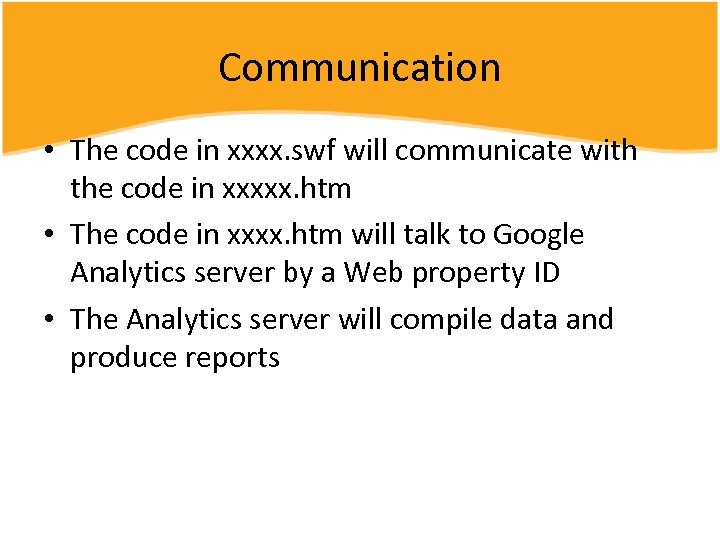 Communication

• The code in xxxx.swf will communicate with the code in xxxxx.htm
• The code in xxxx.htm will talk to Google Analytics server by a Web property ID
• The Analytics server will compile data and produce reports